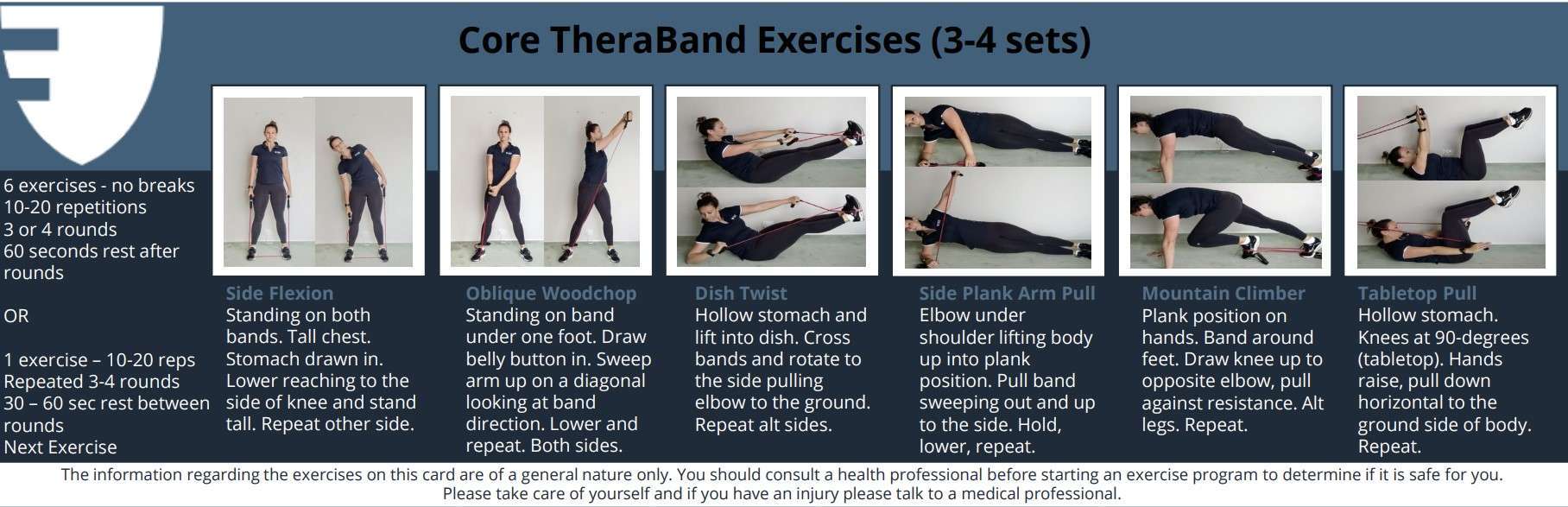 Core TheraBand Exercises (3-4 sets)

6 exercises - no breaks
10-20 repetitions
3 or 4 rounds
60 seconds rest after rounds

OR

1 exercise – 10-20 reps
Repeated 3-4 rounds
30 – 60 sec rest between rounds
Next Exercise

Side Flexion
Standing on both bands. Tall chest. Stomach drawn in. Lower reaching to the side of knee and stand tall. Repeat other side.

Oblique Woodchop
Standing on band under one foot. Draw belly button in. Sweep arm up on a diagonal looking at band direction. Lower and repeat. Both sides.

Dish Twist
Hollow stomach and lift into dish. Cross bands and rotate to the side pulling elbow to the ground. Repeat alt sides.

Side Plank Arm Pull
Elbow under shoulder lifting body up into plank position. Pull band sweeping out and up to the side. Hold, lower, repeat.

Mountain Climber
Plank position on hands. Band around feet. Draw knee up to opposite elbow, pull against resistance. Alt legs. Repeat.

Tabletop Pull
Hollow stomach. Knees at 90-degrees (tabletop). Hands raise, pull down horizontal to the ground side of body. Repeat.

The information regarding the exercises on this card are of a general nature only. You should consult a health professional before starting an exercise program to determine if it is safe for you. Please take care of yourself and if you have an injury please talk to a medical professional.